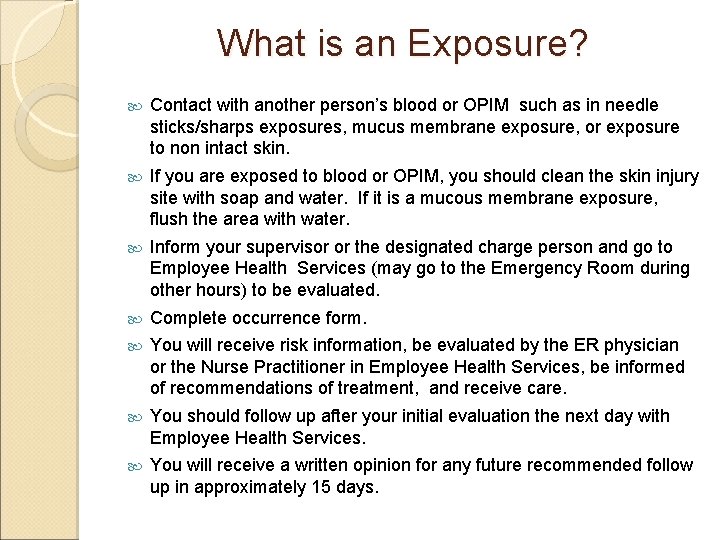 What is an Exposure?

Contact with another person's blood or OPIM such as in needle sticks/sharps exposures, mucus membrane exposure, or exposure to non intact skin.

If you are exposed to blood or OPIM, you should clean the skin injury site with soap and water. If it is a mucous membrane exposure, flush the area with water.

Inform your supervisor or the designated charge person and go to Employee Health Services (may go to the Emergency Room during other hours) to be evaluated.

Complete occurrence form.

You will receive risk information, be evaluated by the ER physician or the Nurse Practitioner in Employee Health Services, be informed of recommendations of treatment, and receive care.

You should follow up after your initial evaluation the next day with Employee Health Services.

You will receive a written opinion for any future recommended follow up in approximately 15 days.